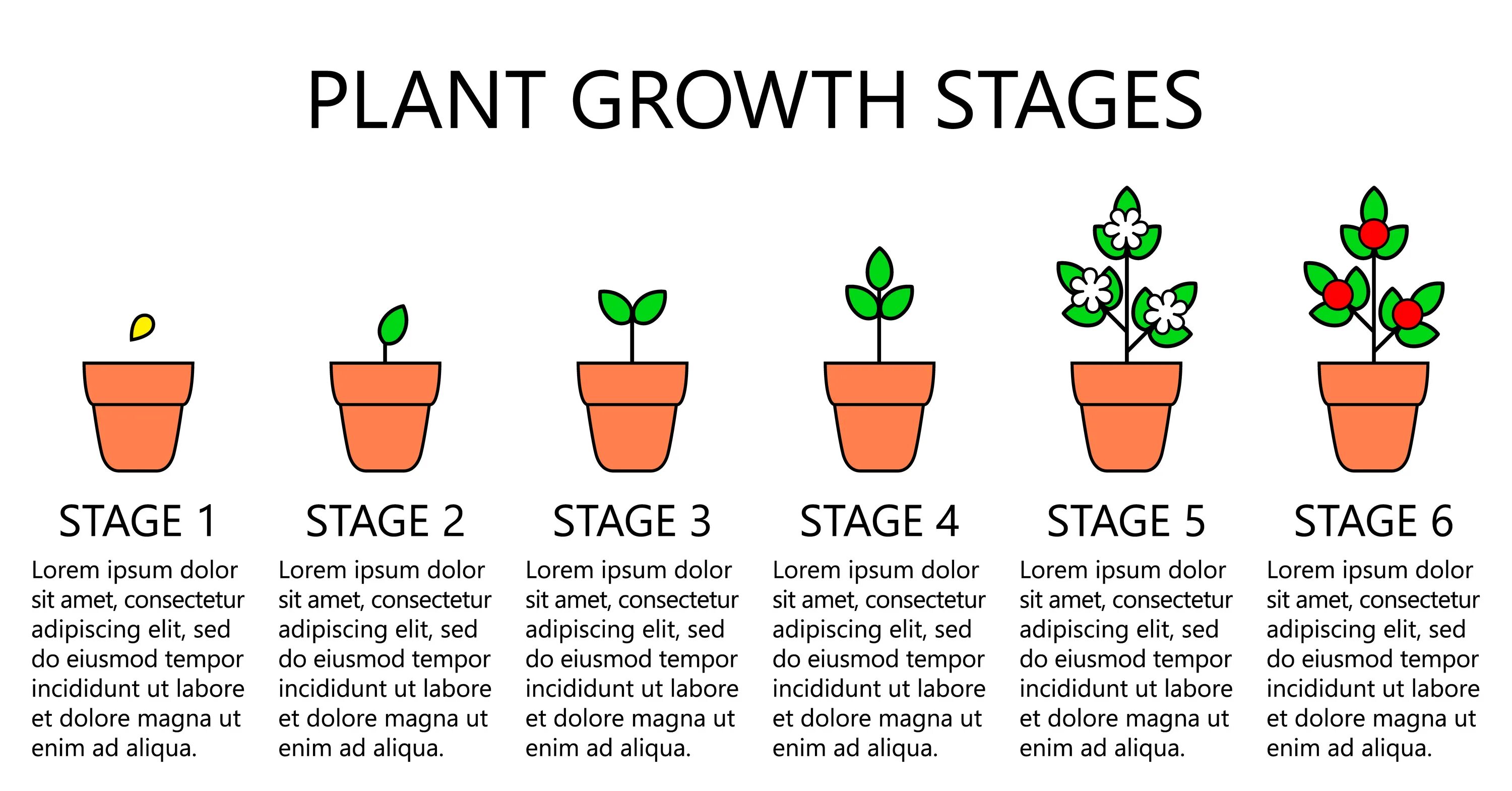 PLANT GROWTH STAGES

STAGE 1

Lorem ipsum dolor sit amet, consectetur adipiscing elit, sed do eiusmod tempor incididunt ut labore et dolore magna ut enim ad aliqua.

STAGE 2

Lorem ipsum dolor sit amet, consectetur adipiscing elit, sed do eiusmod tempor incididunt ut labore et dolore magna ut enim ad aliqua.

STAGE 3

Lorem ipsum dolor sit amet, consectetur adipiscing elit, sed do eiusmod tempor incididunt ut labore et dolore magna ut enim ad aliqua.

STAGE 4

Lorem ipsum dolor sit amet, consectetur adipiscing elit, sed do eiusmod tempor incididunt ut labore et dolore magna ut enim ad aliqua.

STAGE 5

Lorem ipsum dolor sit amet, consectetur adipiscing elit, sed do eiusmod tempor incididunt ut labore et dolore magna ut enim ad aliqua.

STAGE 6

Lorem ipsum dolor sit amet, consectetur adipiscing elit, sed do eiusmod tempor incididunt ut labore et dolore magna ut enim ad aliqua.